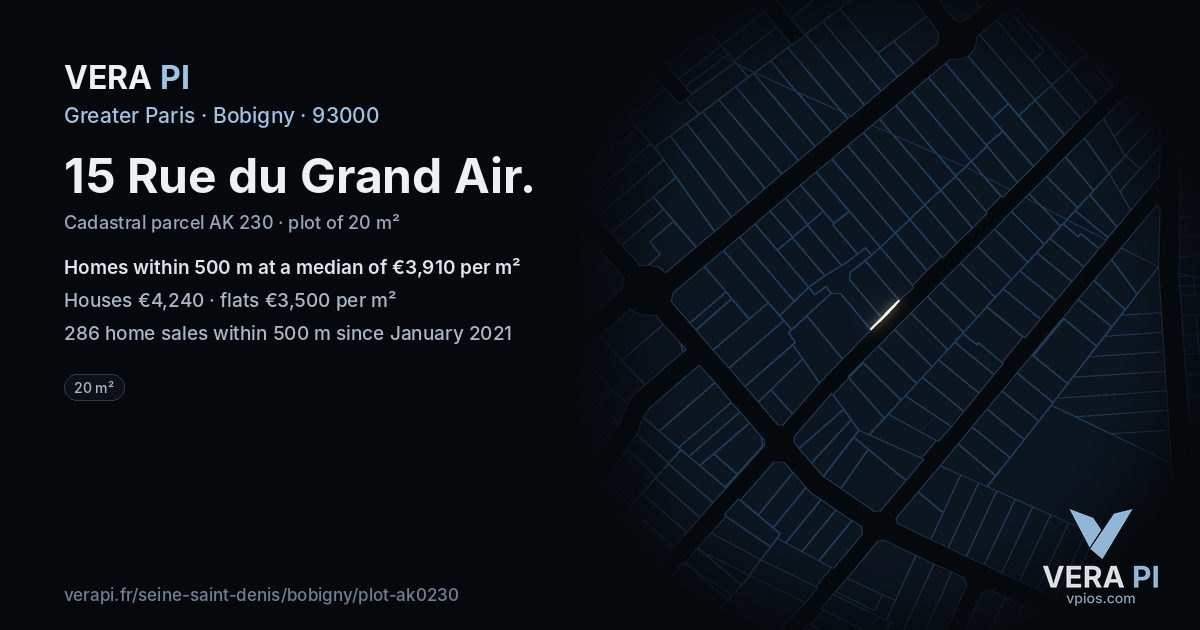 VERA PI
Greater Paris · Bobigny · 93000

15 Rue du Grand Air.

Cadastral parcel AK 230 · plot of 20 m²

Homes within 500 m at a median of €3,910 per m²

Houses €4,240 · flats €3,500 per m²

286 home sales within 500 m since January 2021

20 m²

verapi.fr/seine-saint-denis/bobigny/plot-ak0230

VERA PI
vpios.com